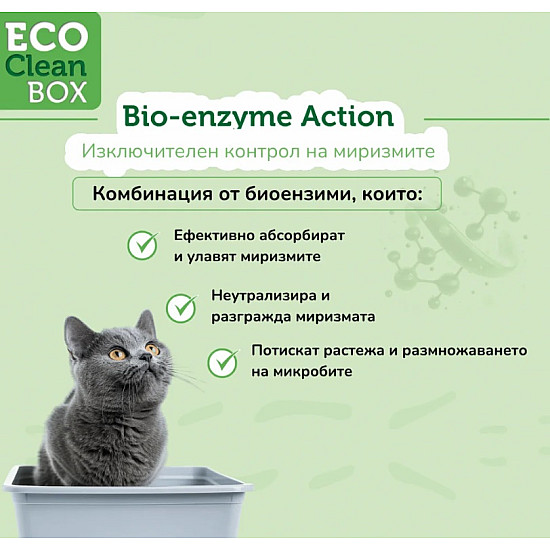 ECO
Clean
BOX

Bio-enzyme Action

Изключителен контрол на миризмите

Комбинация от биоензими, които:

Ефективно абсорбират и улавят миризмите

Неутрализира и разгражда миризмата

Потискат растежа и размножаването на микробите